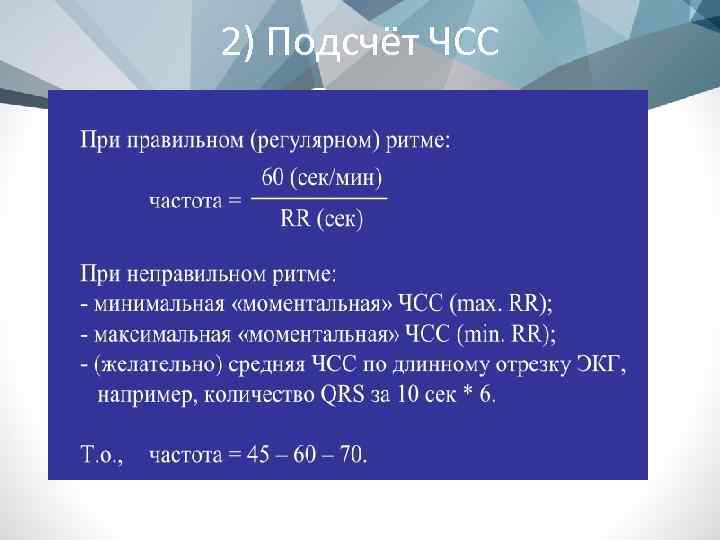 2) Подсчёт ЧСС

При правильном (регулярном) ритме:

частота = $\frac{60 \text{ (сек/мин)}}{RR \text{ (сек)}}$

При неправильном ритме:
- минимальная «моментальная» ЧСС (max. RR);
- максимальная «моментальная» ЧСС (min. RR);
- (желательно) средняя ЧСС по длинному отрезку ЭКГ, например, количество QRS за 10 сек * 6.

Т.о., частота = 45 – 60 – 70.